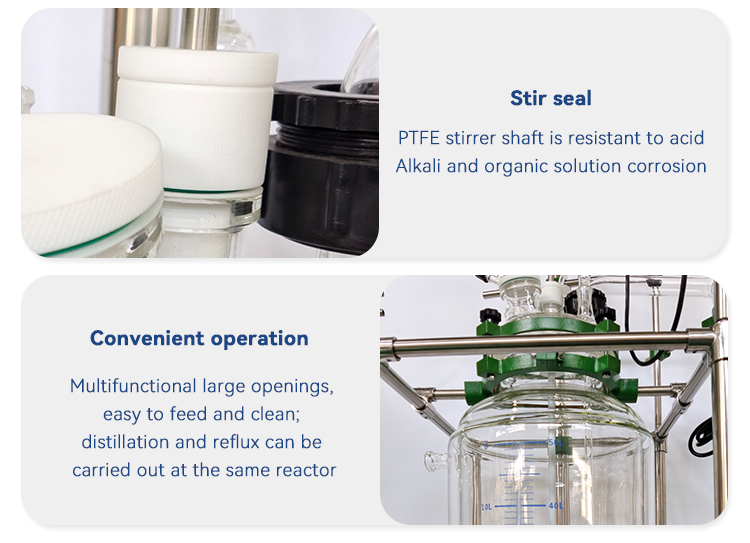 Stir seal

PTFE stirrer shaft is resistant to acid Alkali and organic solution corrosion

Convenient operation

Multifunctional large openings, easy to feed and clean; distillation and reflux can be carried out at the same reactor

50L

10L

40L